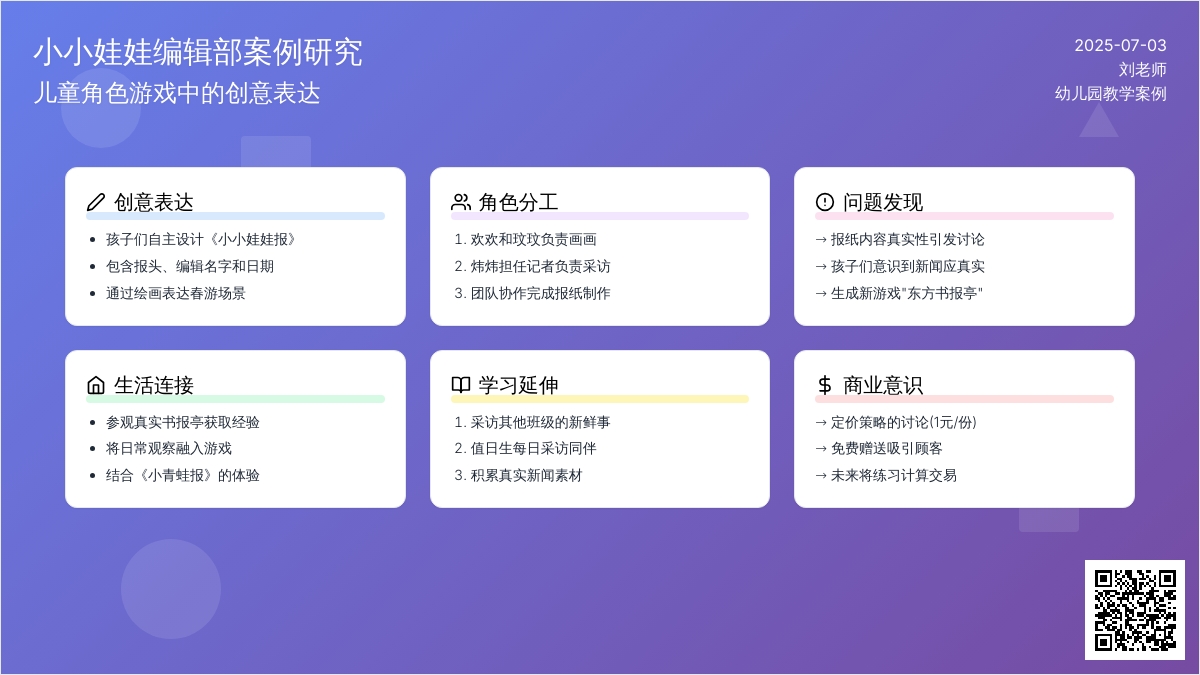 小小娃娃编辑部案例研究
儿童角色游戏中的创意表达

2025-07-03
刘老师
幼儿园教学案例

创意表达
- 孩子们自主设计《小小娃娃报》
- 包含报头、编辑名字和日期
- 通过绘画表达春游场景

角色分工
1. 欢欢和玟玟负责画画
2. 炜炜担任记者负责采访
3. 团队协作完成报纸制作

问题发现
→ 报纸内容真实性引发讨论
→ 孩子们意识到新闻应真实
→ 生成新游戏"东方书报亭"

生活连接
- 参观真实书报亭获取经验
- 将日常观察融入游戏
- 结合《小青蛙报》的体验

学习延伸
1. 采访其他班级的新鲜事
2. 值日生每日采访同伴
3. 积累真实新闻素材

商业意识
→ 定价策略的讨论(1元/份)
→ 免费赠送吸引顾客
→ 未来将练习计算交易